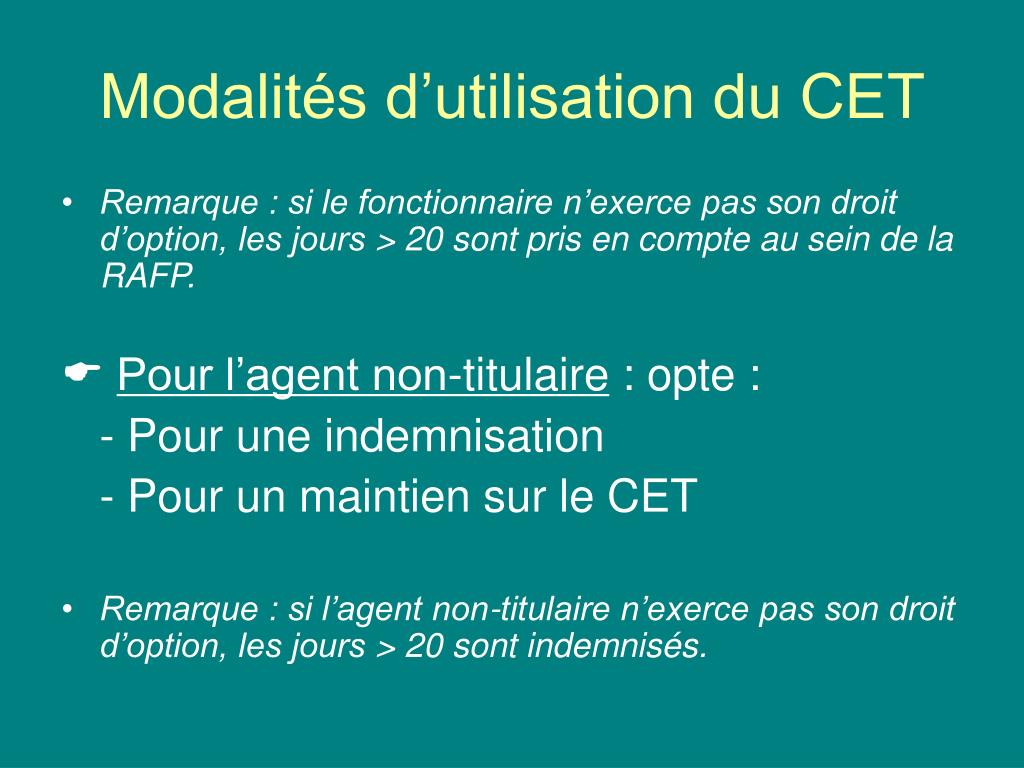 Modalités d’utilisation du CET

• Remarque : si le fonctionnaire n’exerce pas son droit d’option, les jours > 20 sont pris en compte au sein de la RAFP.

☛ Pour l’agent non-titulaire : opte :
- Pour une indemnisation
- Pour un maintien sur le CET

• Remarque : si l’agent non-titulaire n’exerce pas son droit d’option, les jours > 20 sont indemnisés.